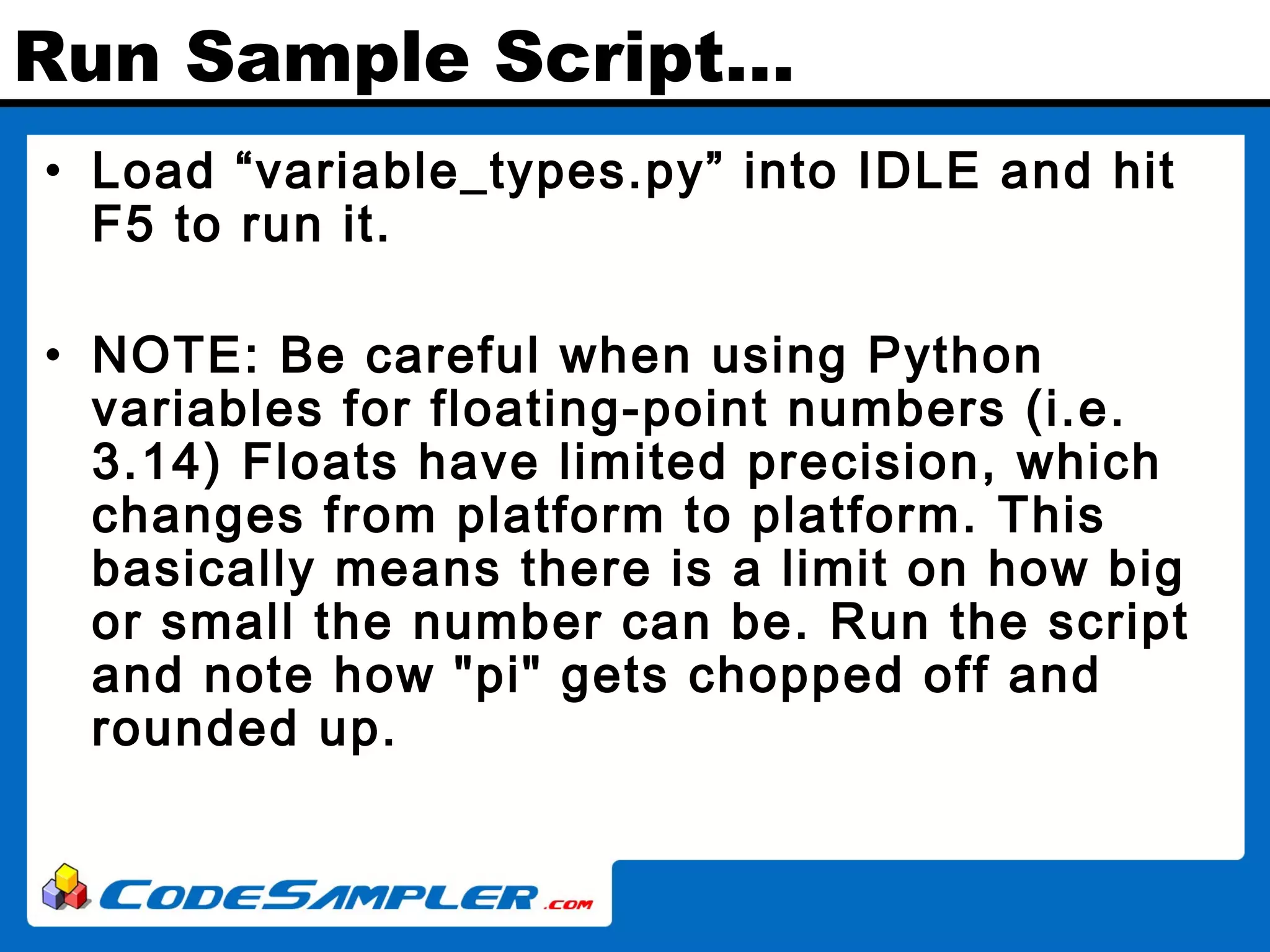 Run Sample Script...

• Load “variable_types.py” into IDLE and hit F5 to run it.

• NOTE: Be careful when using Python variables for floating-point numbers (i.e. 3.14) Floats have limited precision, which changes from platform to platform. This basically means there is a limit on how big or small the number can be. Run the script and note how "pi" gets chopped off and rounded up.

CODESAMPLER.com